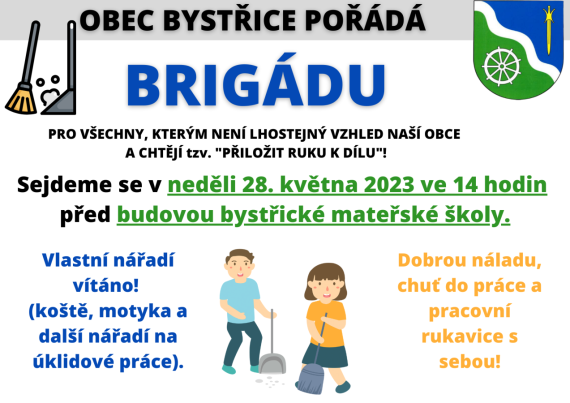 OBEC BYSTŘICE POŘÁDÁ

BRIGÁDU

PRO VŠECHNY, KTERÝM NENÍ LHOSTEJNÝ VZHLED NAŠÍ OBCE A CHTĚJÍ tzv. "PŘILOŽIT RUKU K DÍLU"!

Sejdeme se v neděli 28. května 2023 ve 14 hodin před budovou bystřické mateřské školy.

Vlastní nářadí vítáno! (koště, motyka a další nářadí na úklidové práce).

Dobrou náladu, chuť do práce a pracovní rukavice s sebou!